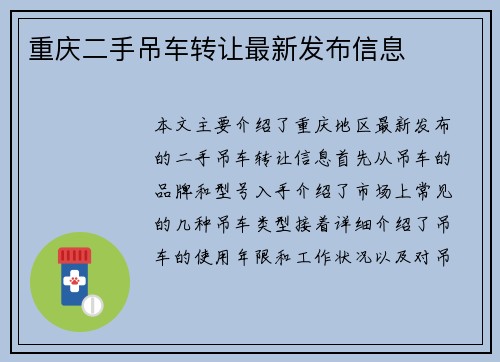 重庆二手吊车转让最新发布信息

本文主要介绍了重庆地区最新发布的二手吊车转让信息首先从吊车的品牌和型号入手介绍了市场上常见的几种吊车类型接着详细介绍了吊车的使用年限和工作状况以及对吊